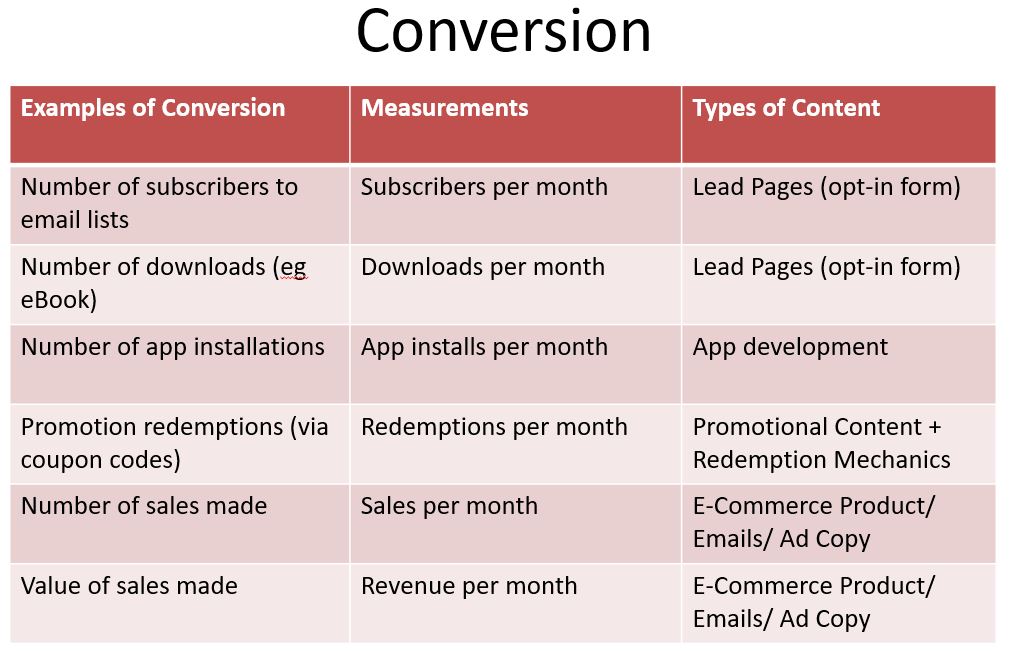 Conversion

| Examples of Conversion | Measurements | Types of Content |
|---|---|---|
| Number of subscribers to email lists | Subscribers per month | Lead Pages (opt-in form) |
| Number of downloads (eg eBook) | Downloads per month | Lead Pages (opt-in form) |
| Number of app installations | App installs per month | App development |
| Promotion redemptions (via coupon codes) | Redemptions per month | Promotional Content + Redemption Mechanics |
| Number of sales made | Sales per month | E-Commerce Product/ Emails/ Ad Copy |
| Value of sales made | Revenue per month | E-Commerce Product/ Emails/ Ad Copy |